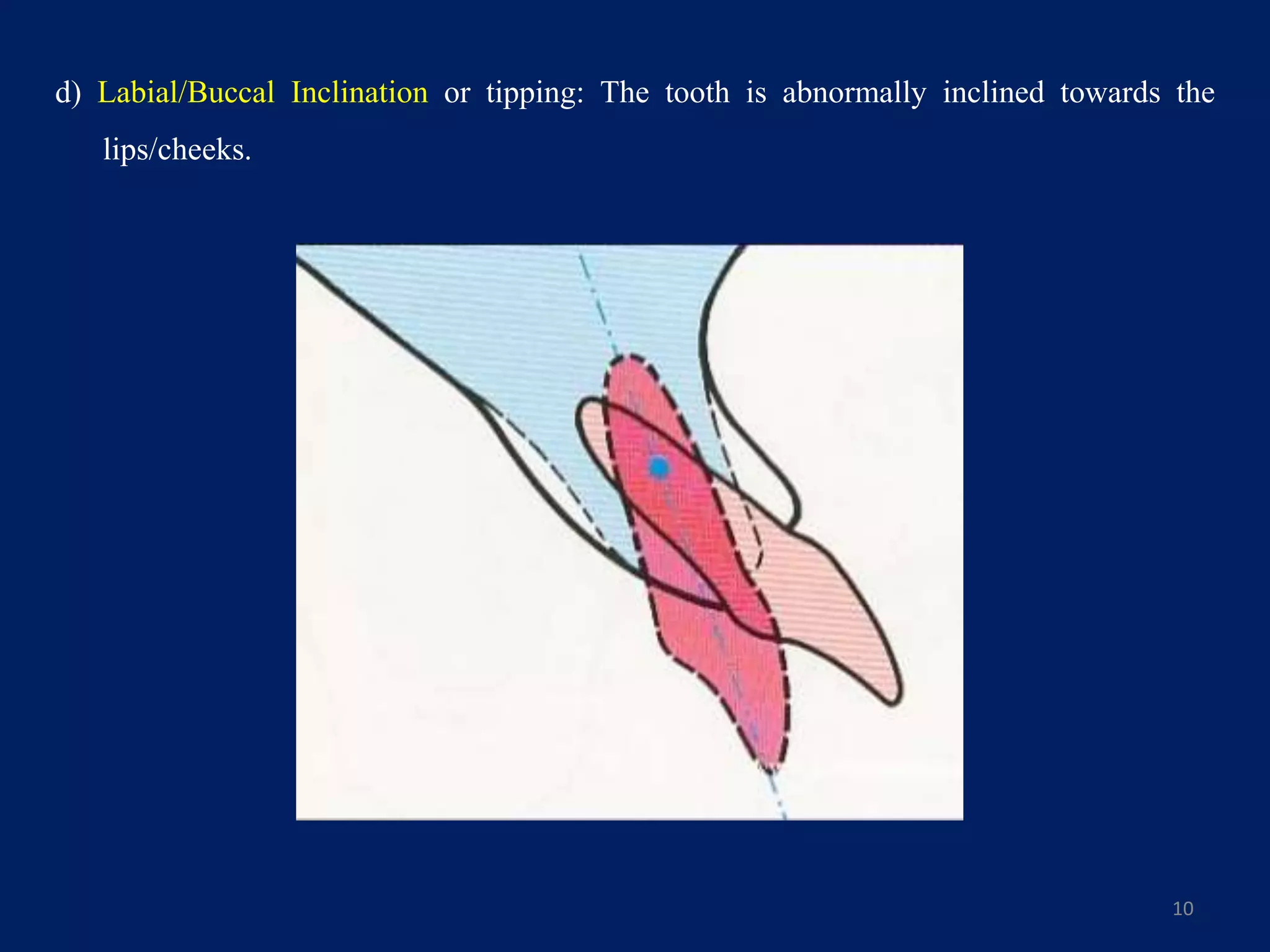 d) Labial/Buccal Inclination or tipping: The tooth is abnormally inclined towards the lips/cheeks.

10